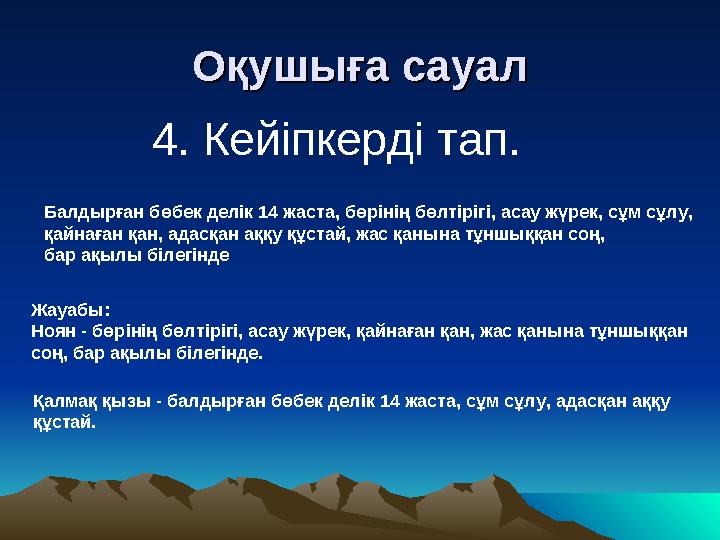 Оқушыға сауал

4. Кейіпкерді тап.

Балдырған бөбек делік 14 жаста, бөрінің бөлтірігі, асау жүрек, сұм сұлу, қайнаған қан, адасқан аққу құстай, жас қанына тұншыққан соң, бар ақылы білегінде

Жауабы:
Ноян - бөрінің бөлтірігі, асау жүрек, қайнаған қан, жас қанына тұншыққан соң, бар ақылы білегінде.

Қалмақ қызы - балдырған бөбек делік 14 жаста, сұм сұлу, адасқан аққу құстай.